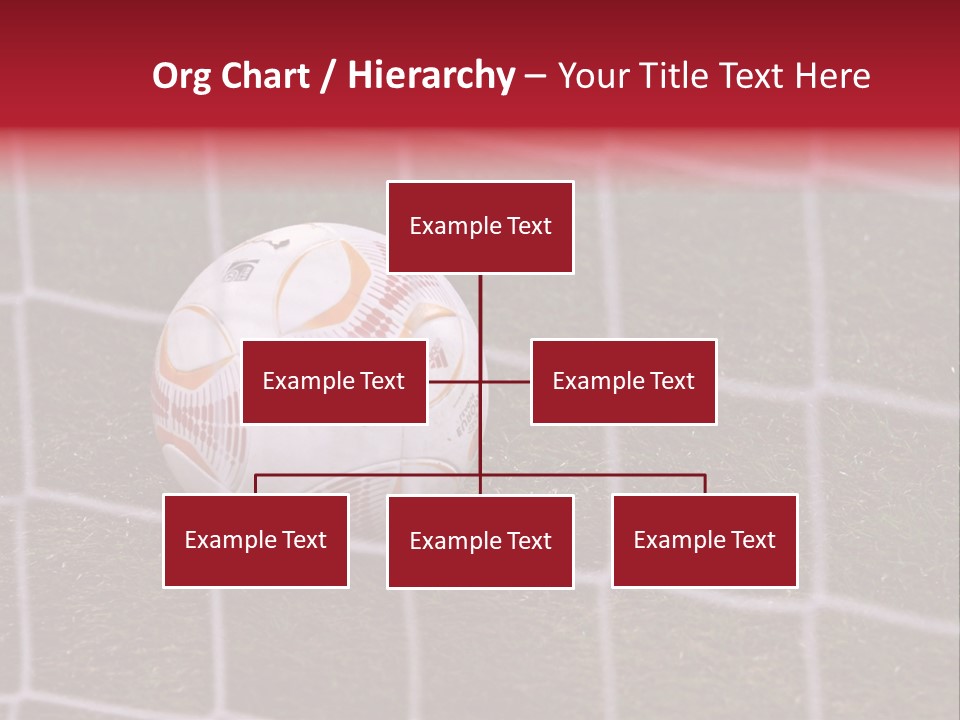 Org Chart / Hierarchy – Your Title Text Here

Example Text

Example Text

Example Text

Example Text

Example Text

Example Text